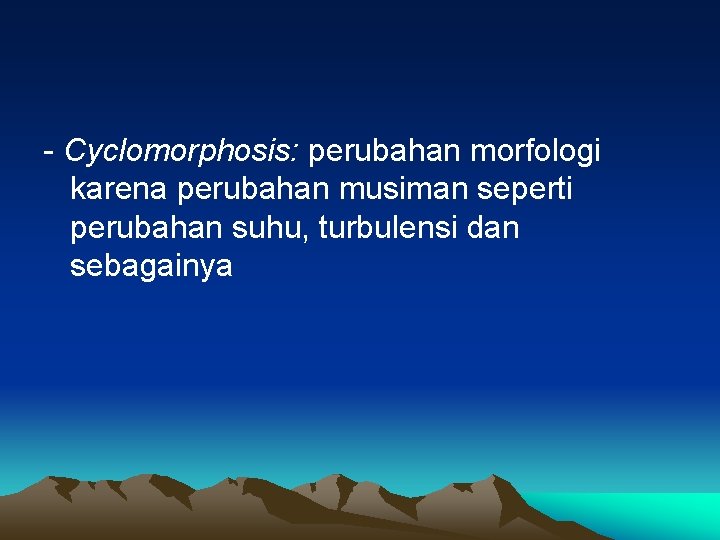 - Cyclomorphosis: perubahan morfologi karena perubahan musiman seperti perubahan suhu, turbulensi dan sebagainya